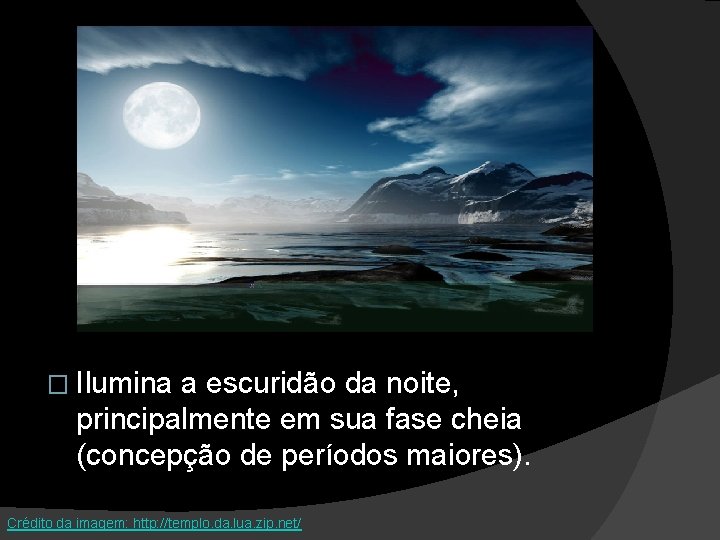 □ Ilumina a escuridão da noite, principalmente em sua fase cheia (concepção de períodos maiores).

Crédito da imagem: http://templo.da.lua.zip.net/